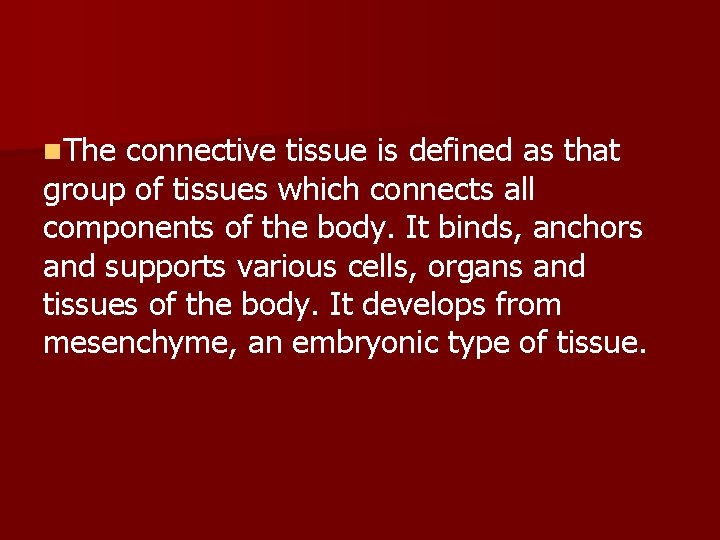 The connective tissue is defined as that group of tissues which connects all components of the body. It binds, anchors and supports various cells, organs and tissues of the body. It develops from mesenchyme, an embryonic type of tissue.